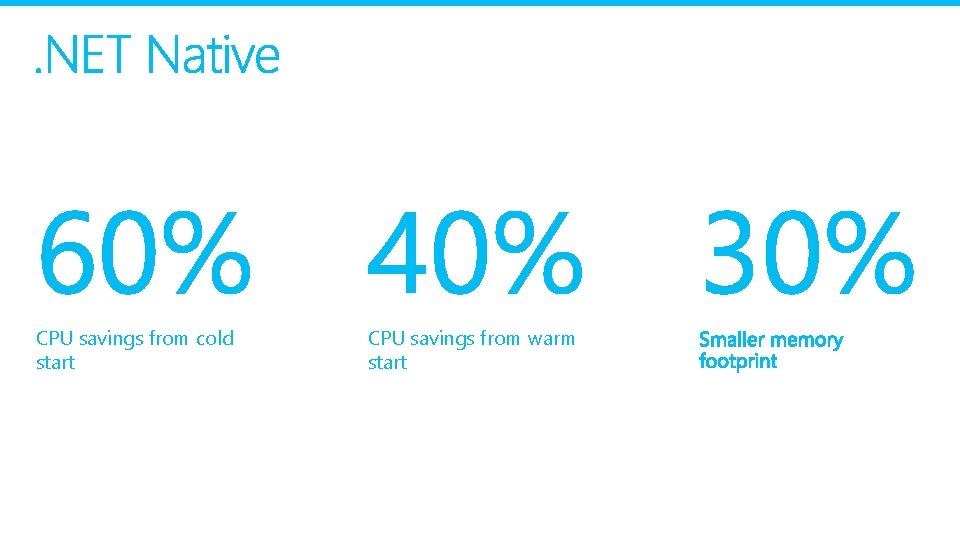 .NET Native

60%

CPU savings from cold start

40%

CPU savings from warm start

30%

Smaller memory footprint